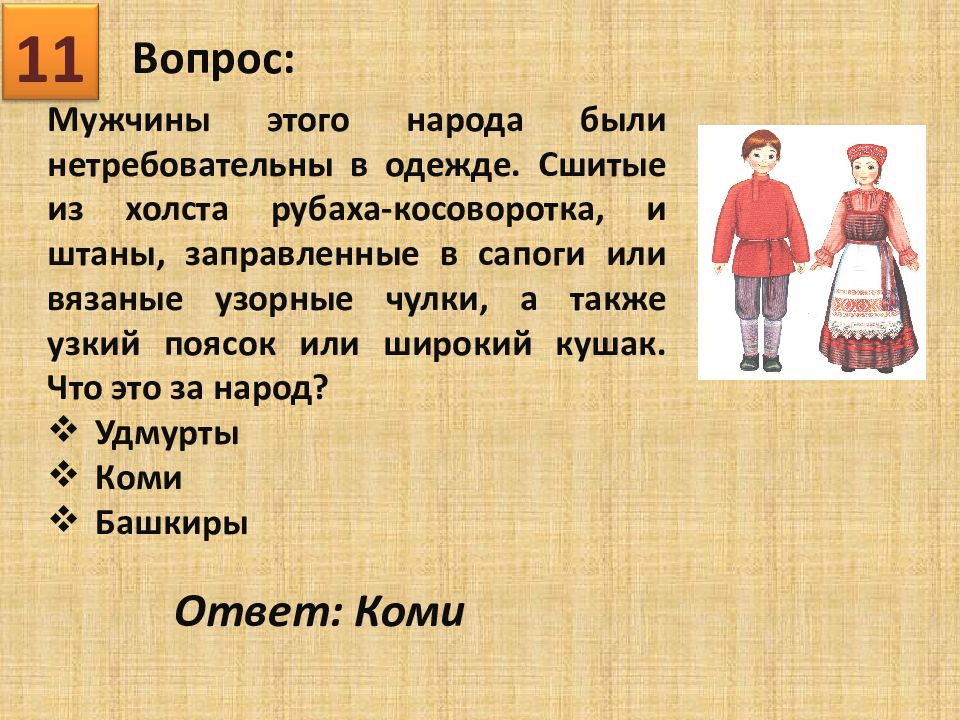 11 Вопрос:

Мужчины этого народа были нетребовательны в одежде. Сшитые из холста рубаха-косоворотка, и штаны, заправленные в сапоги или вязаные узорные чулки, а также узкий поясок или широкий кушак. Что это за народ?

❖ Удмурты
❖ Коми
❖ Башкиры

Ответ: Коми